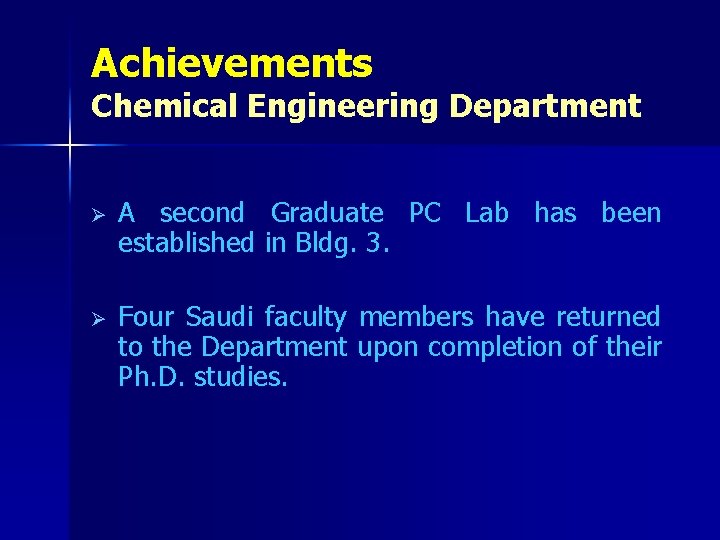 Achievements
Chemical Engineering Department

➢ A second Graduate PC Lab has been established in Bldg. 3.

➢ Four Saudi faculty members have returned to the Department upon completion of their Ph.D. studies.